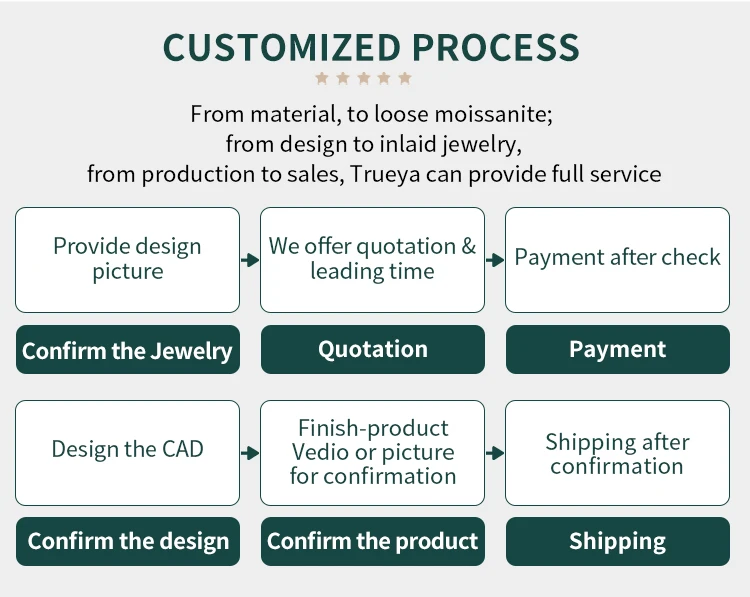 CUSTOMIZED PROCESS

From material, to loose moissanite;
from design to inlaid jewelry,
from production to sales, Trueya can provide full service

Provide design picture

Confirm the Jewelry

We offer quotation & leading time

Quotation

Payment after check

Payment

Design the CAD

Confirm the design

Finish-product Vedio or picture for confirmation

Confirm the product

Shipping after confirmation

Shipping